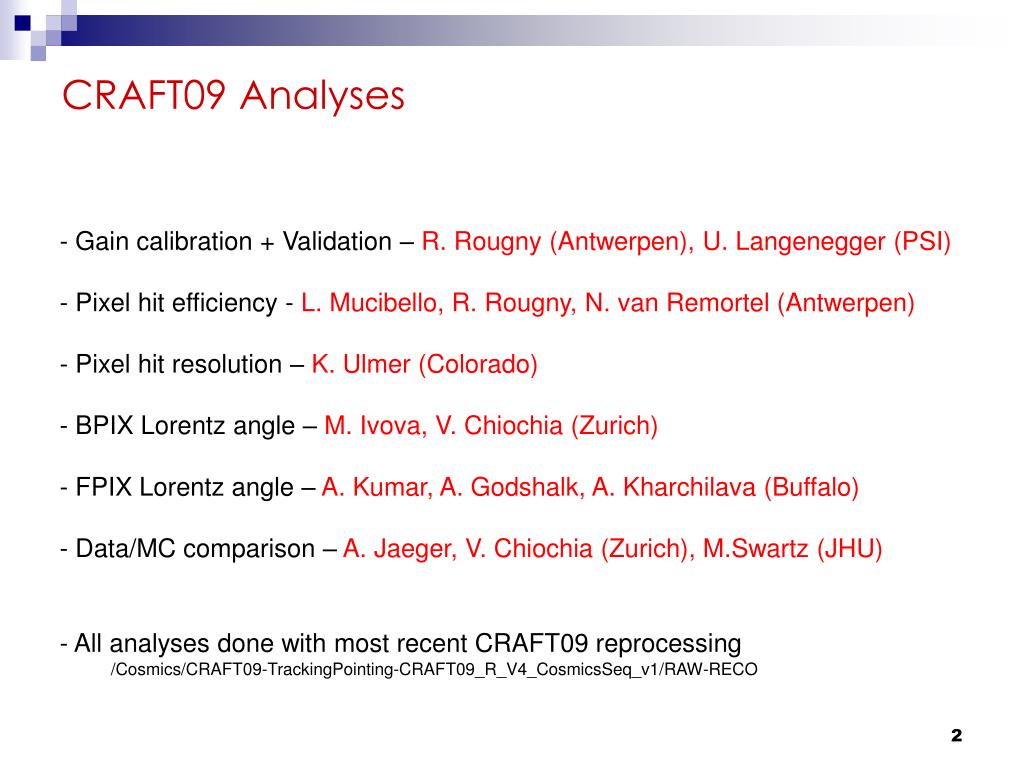 CRAFT09 Analyses

- Gain calibration + Validation – R. Rougny (Antwerpen), U. Langenegger (PSI)

- Pixel hit efficiency - L. Mucibello, R. Rougny, N. van Remortel (Antwerpen)

- Pixel hit resolution – K. Ulmer (Colorado)

- BPIX Lorentz angle – M. Ivova, V. Chiochia (Zurich)

- FPIX Lorentz angle – A. Kumar, A. Godshalk, A. Kharchilava (Buffalo)

- Data/MC comparison – A. Jaeger, V. Chiochia (Zurich), M.Swartz (JHU)

- All analyses done with most recent CRAFT09 reprocessing
/Cosmics/CRAFT09-TrackingPointing-CRAFT09_R_V4_CosmicsSeq_v1/RAW-RECO

2